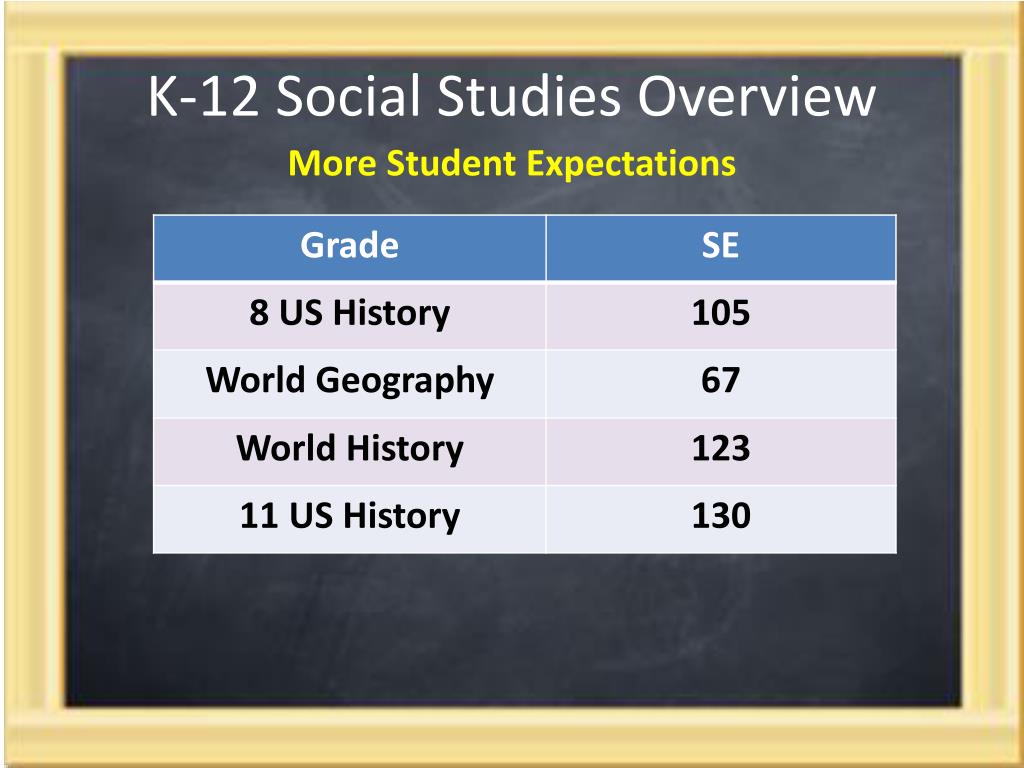 K-12 Social Studies Overview

More Student Expectations

| Grade | SE |
|---|---|
| 8 US History | 105 |
| World Geography | 67 |
| World History | 123 |
| 11 US History | 130 |